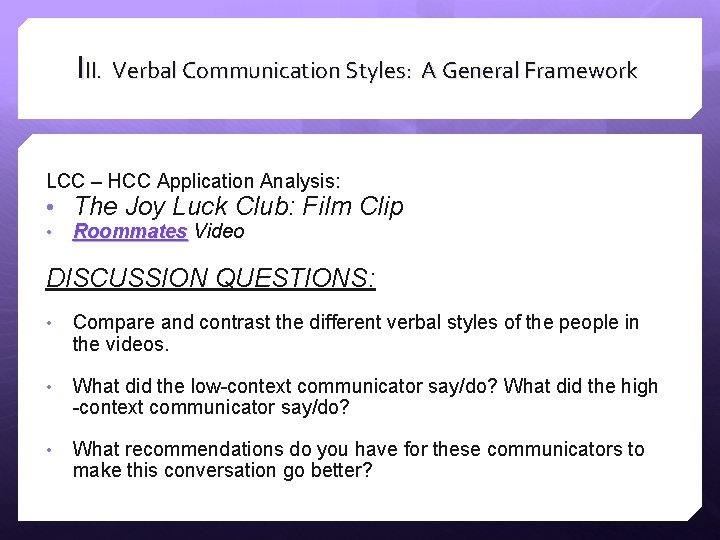 III. Verbal Communication Styles: A General Framework

LCC – HCC Application Analysis:
• The Joy Luck Club: Film Clip
• Roommates Video

DISCUSSION QUESTIONS:

• Compare and contrast the different verbal styles of the people in the videos.

• What did the low-context communicator say/do? What did the high -context communicator say/do?

• What recommendations do you have for these communicators to make this conversation go better?